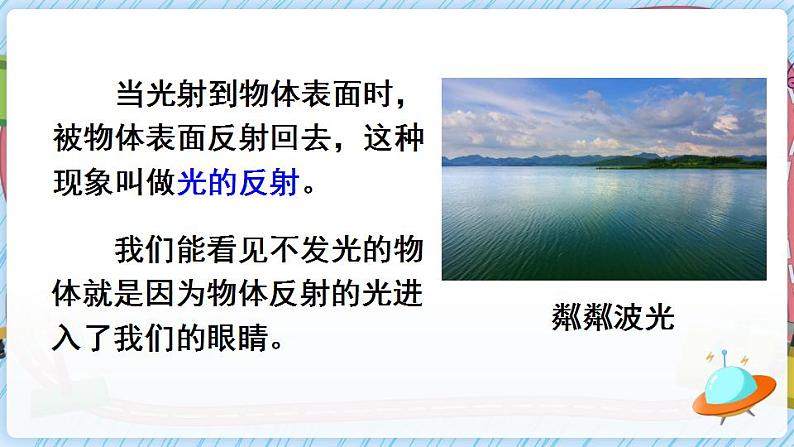 当光射到物体表面时，被物体表面反射回去，这种现象叫做光的反射。

我们能看见不发光的物体就是因为物体反射的光进入了我们的眼睛。

粼粼波光